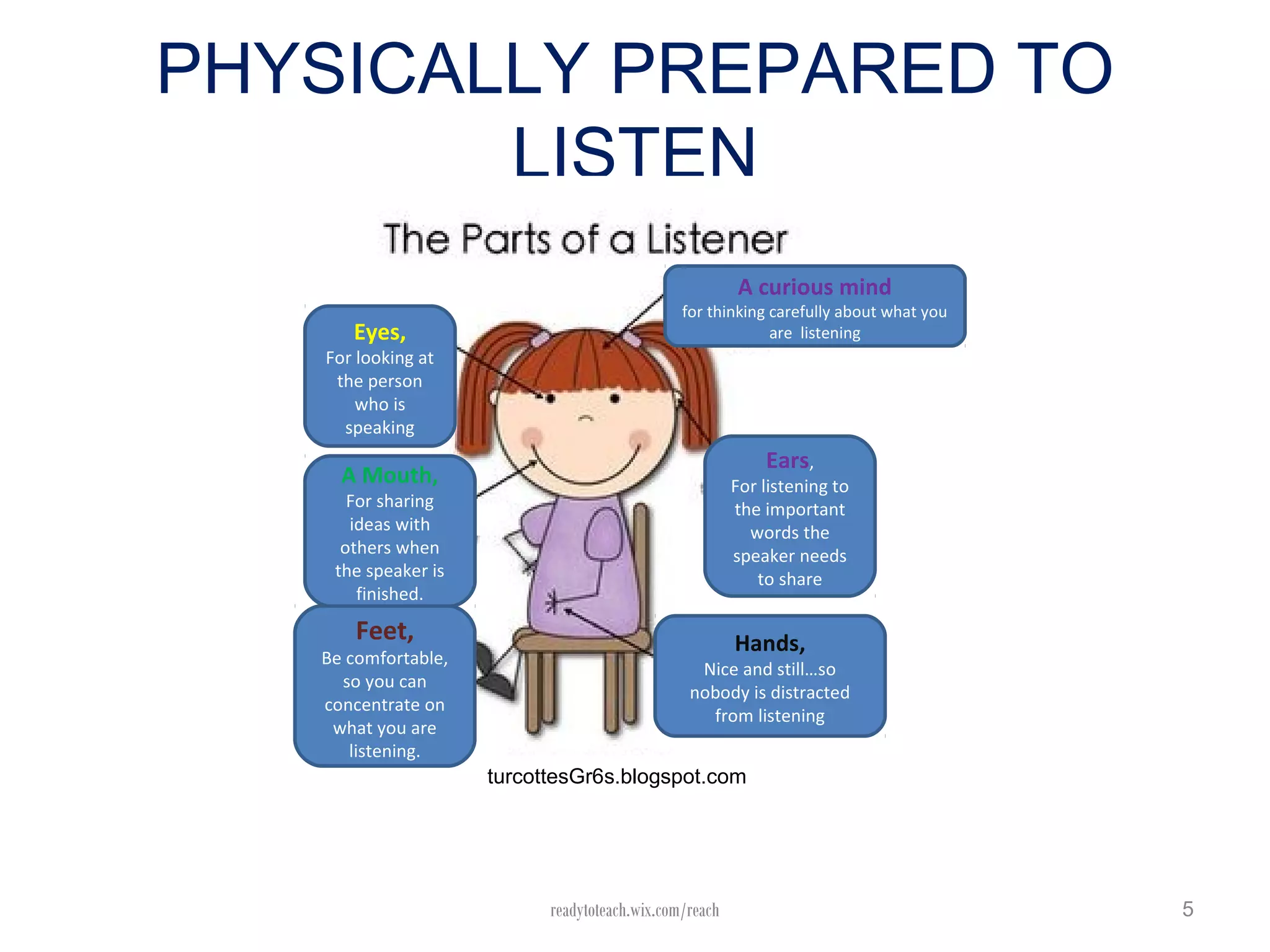 PHYSICALLY PREPARED TO LISTEN

The Parts of a Listener

A curious mind
for thinking carefully about what you are listening

Eyes,
For looking at the person who is speaking

A Mouth,
For sharing ideas with others when the speaker is finished.

Ears,
For listening to the important words the speaker needs to share

Feet,
Be comfortable, so you can concentrate on what you are listening.

Hands,
Nice and still…so nobody is distracted from listening

turcottesGr6s.blogspot.com

readytoteach.wix.com/reach

5